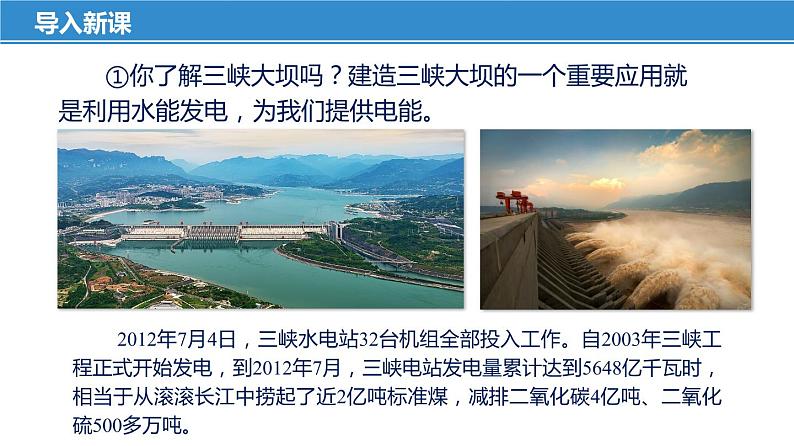 导入新课

①你了解三峡大坝吗？建造三峡大坝的一个重要应用就是利用水能发电，为我们提供电能。

2012年7月4日，三峡水电站32台机组全部投入工作。自2003年三峡工程正式开始发电，到2012年7月，三峡电站发电量累计达到5648亿千瓦时，相当于从滚滚长江中捞起了近2亿吨标准煤，减排二氧化碳4亿吨、二氧化硫500多万吨。